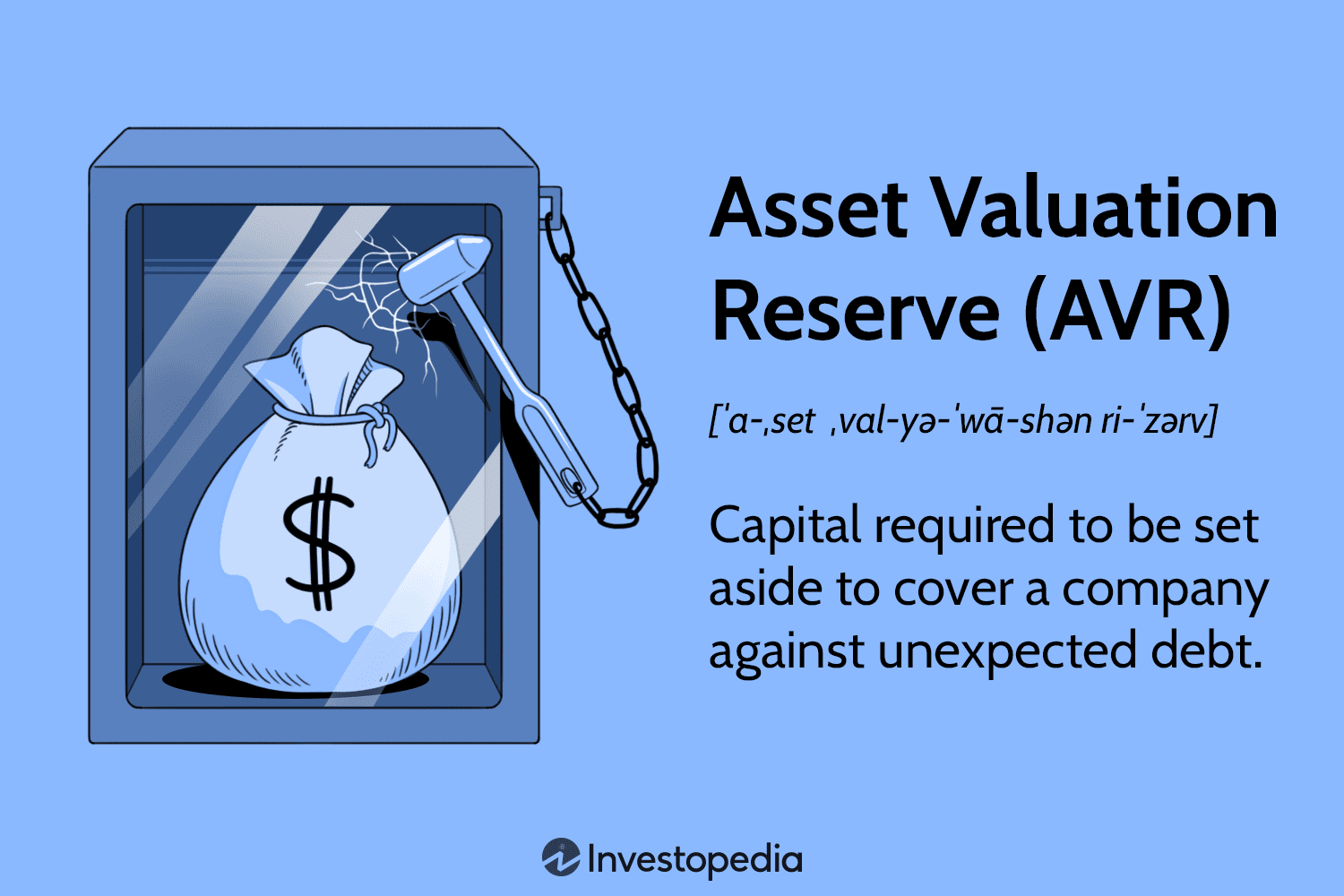 $

Asset Valuation Reserve (AVR)

[ˈa-ˌset ˌval-yə-ˈwā-shən ri-ˈzərv]

Capital required to be set aside to cover a company against unexpected debt.

Investopedia